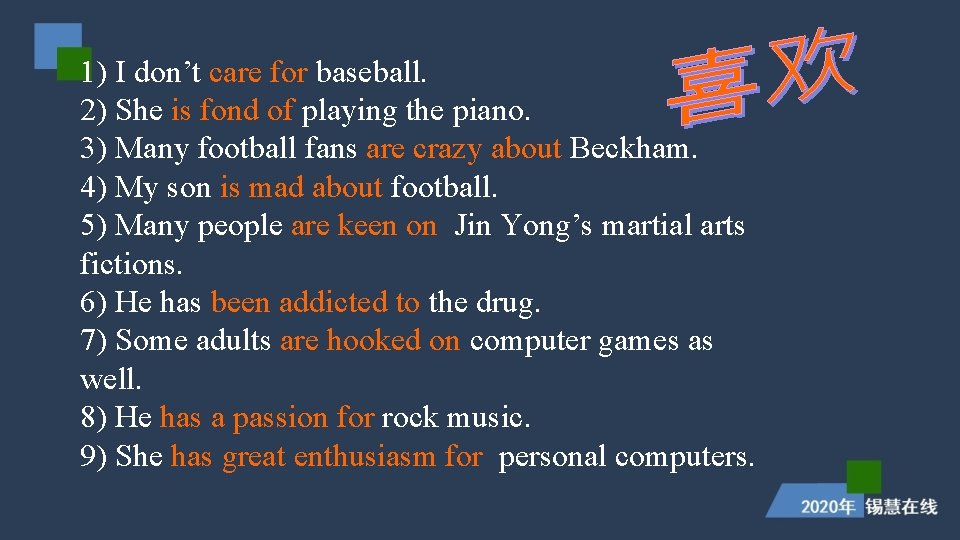 喜欢

1) I don’t care for baseball.
2) She is fond of playing the piano.
3) Many football fans are crazy about Beckham.
4) My son is mad about football.
5) Many people are keen on Jin Yong’s martial arts fictions.
6) He has been addicted to the drug.
7) Some adults are hooked on computer games as well.
8) He has a passion for rock music.
9) She has great enthusiasm for personal computers.

2020年 锡慧在线